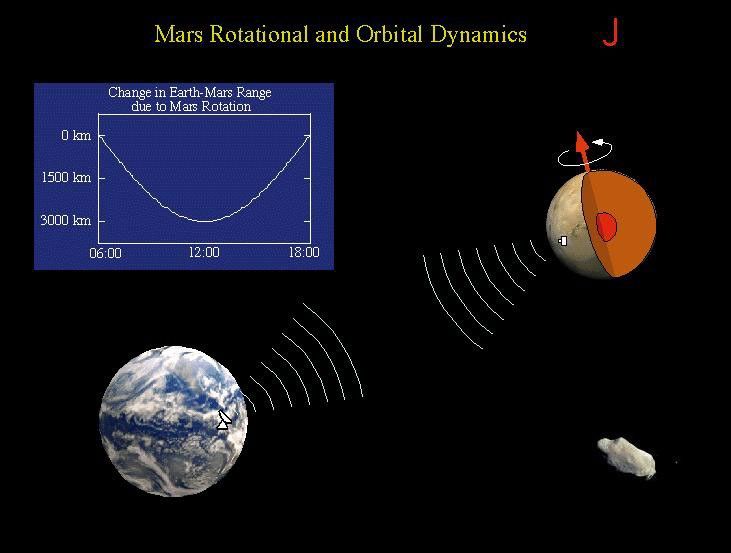 Mars Rotational and Orbital Dynamics

J

Change in Earth-Mars Range
due to Mars Rotation

0 km
1500 km
3000 km
06:00
12:00
18:00